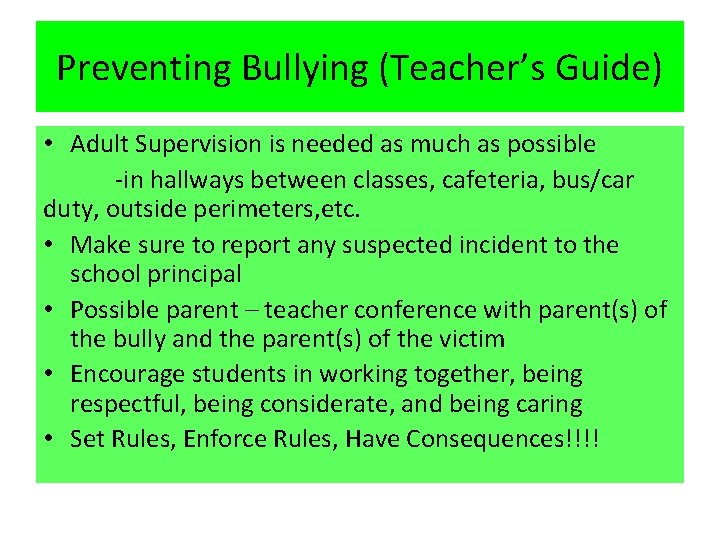 Preventing Bullying (Teacher's Guide)

• Adult Supervision is needed as much as possible
-in hallways between classes, cafeteria, bus/car duty, outside perimeters,etc.
• Make sure to report any suspected incident to the school principal
• Possible parent – teacher conference with parent(s) of the bully and the parent(s) of the victim
• Encourage students in working together, being respectful, being considerate, and being caring
• Set Rules, Enforce Rules, Have Consequences!!!!